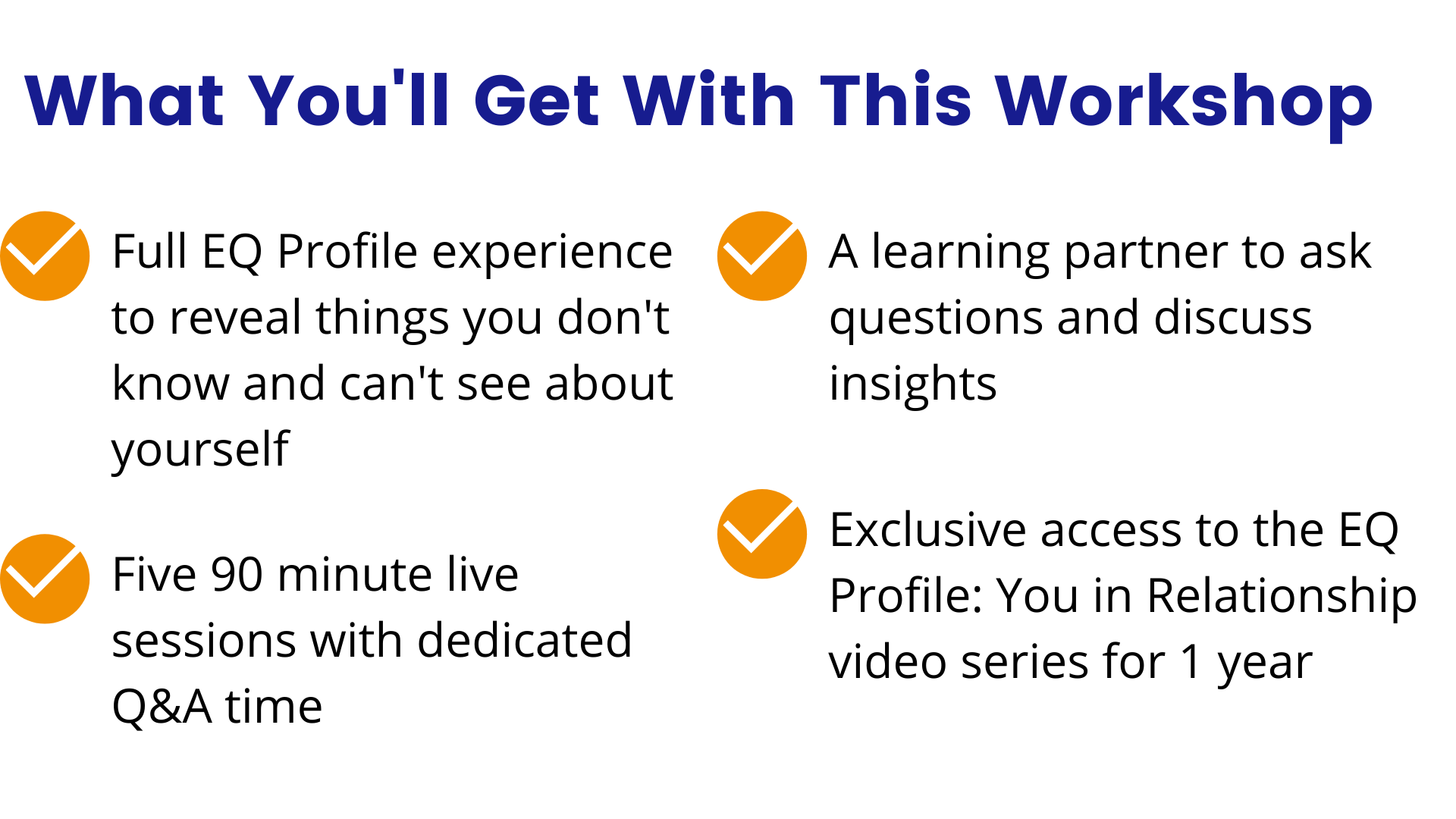 What You'll Get With This Workshop

Full EQ Profile experience to reveal things you don't know and can't see about yourself

Five 90 minute live sessions with dedicated Q&A time

A learning partner to ask questions and discuss insights

Exclusive access to the EQ Profile: You in Relationship video series for 1 year